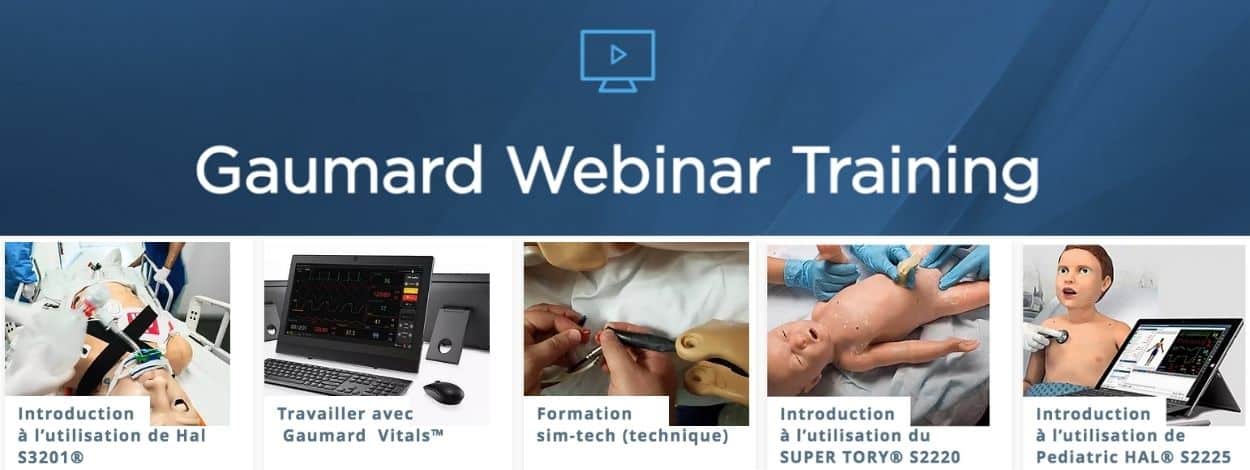 Gaumard Webinar Training

Introduction à l'utilisation de Hal S3201®

Travailler avec Gaumard Vitals™

Formation sim-tech (technique)

Introduction à l'utilisation du SUPER TORY® S2220

Introduction à l'utilisation de Pediatric HAL® S2225